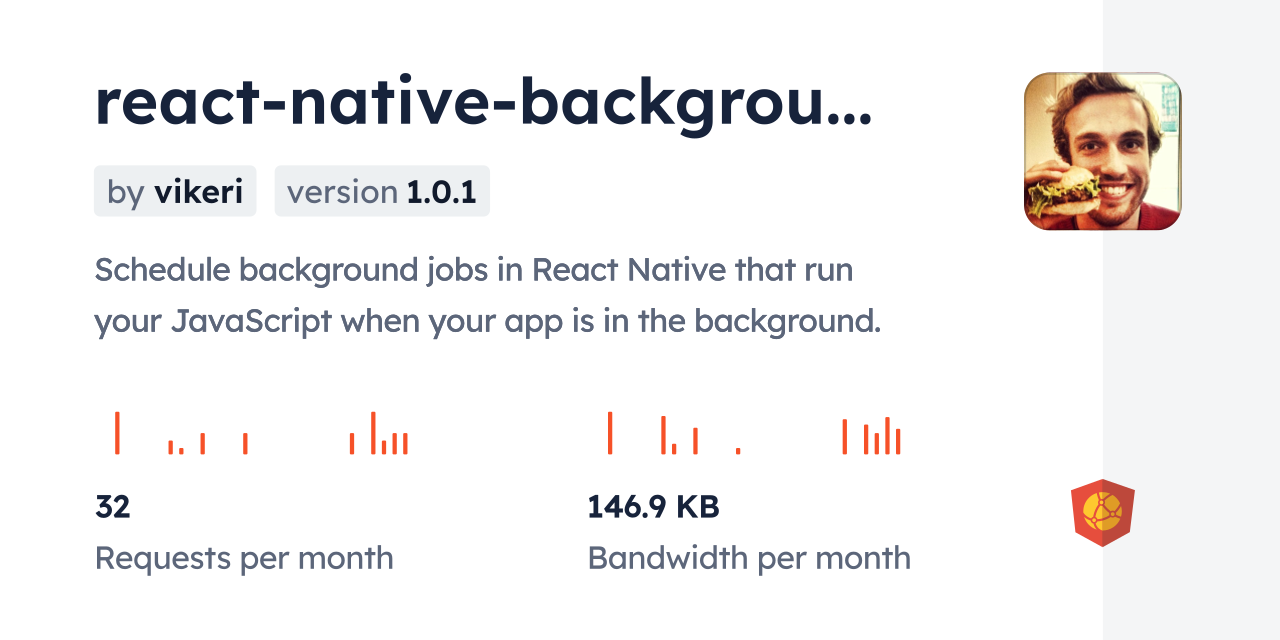 react-native-backgrou...

by vikeri

version 1.0.1

Schedule background jobs in React Native that run your JavaScript when your app is in the background.

32

Requests per month

146.9 KB

Bandwidth per month